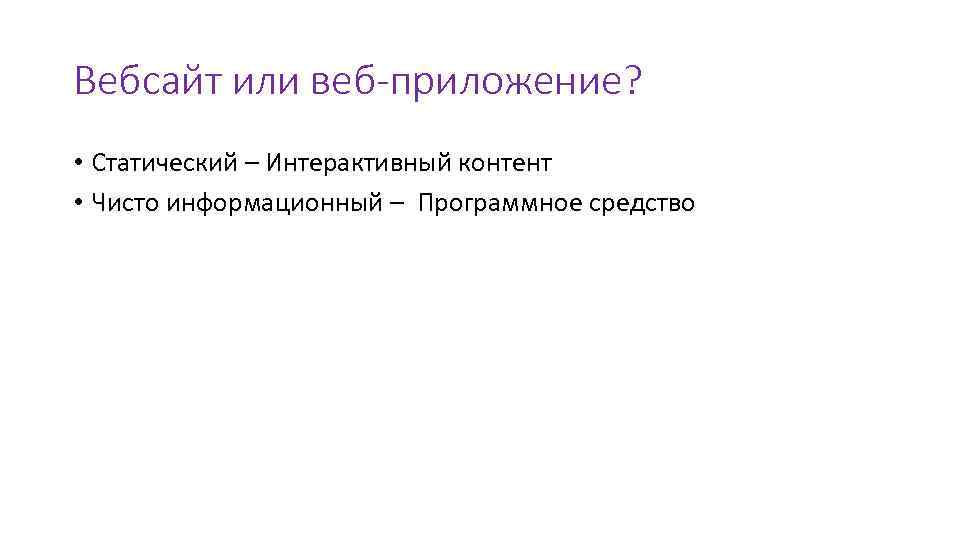 Вебсайт или веб-приложение?

• Статический – Интерактивный контент
• Чисто информационный – Программное средство